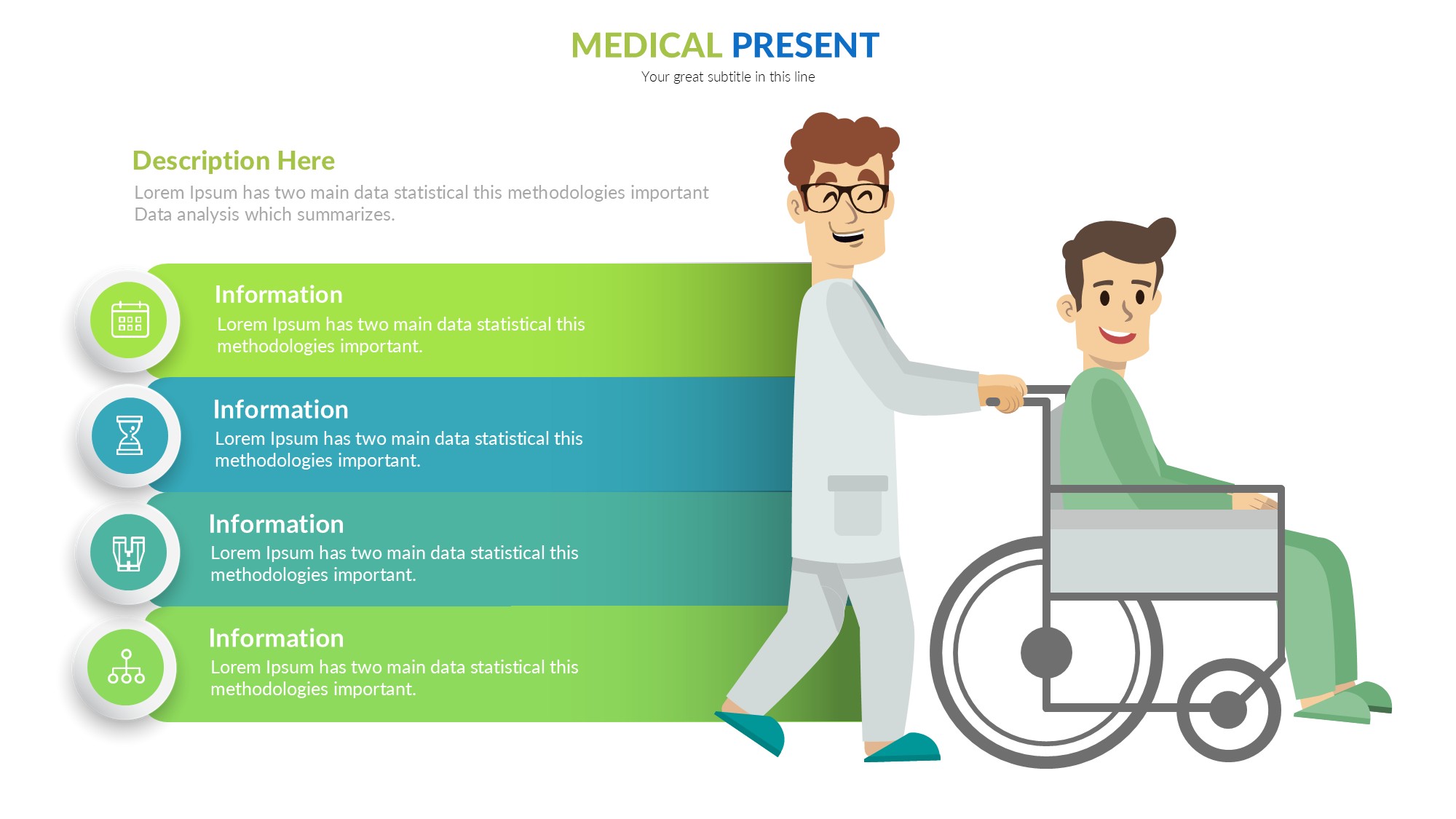 MEDICAL PRESENT
Your great subtitle in this line

Description Here
Lorem Ipsum has two main data statistical this methodologies important Data analysis which summarizes.

Information
Lorem Ipsum has two main data statistical this methodologies important.

Information
Lorem Ipsum has two main data statistical this methodologies important.

Information
Lorem Ipsum has two main data statistical this methodologies important.

Information
Lorem Ipsum has two main data statistical this methodologies important.